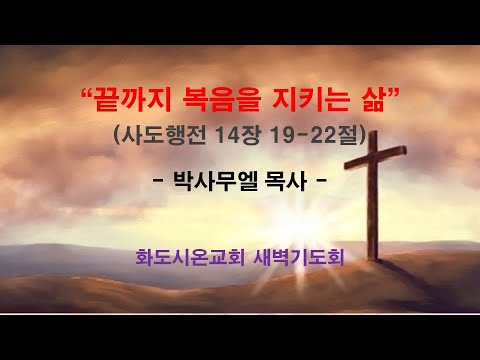 “끝까지 복음을 지키는 삶”
(사도행전 14장 19-22절)

- 박사무엘 목사 -

화도시온교회 새벽기도회